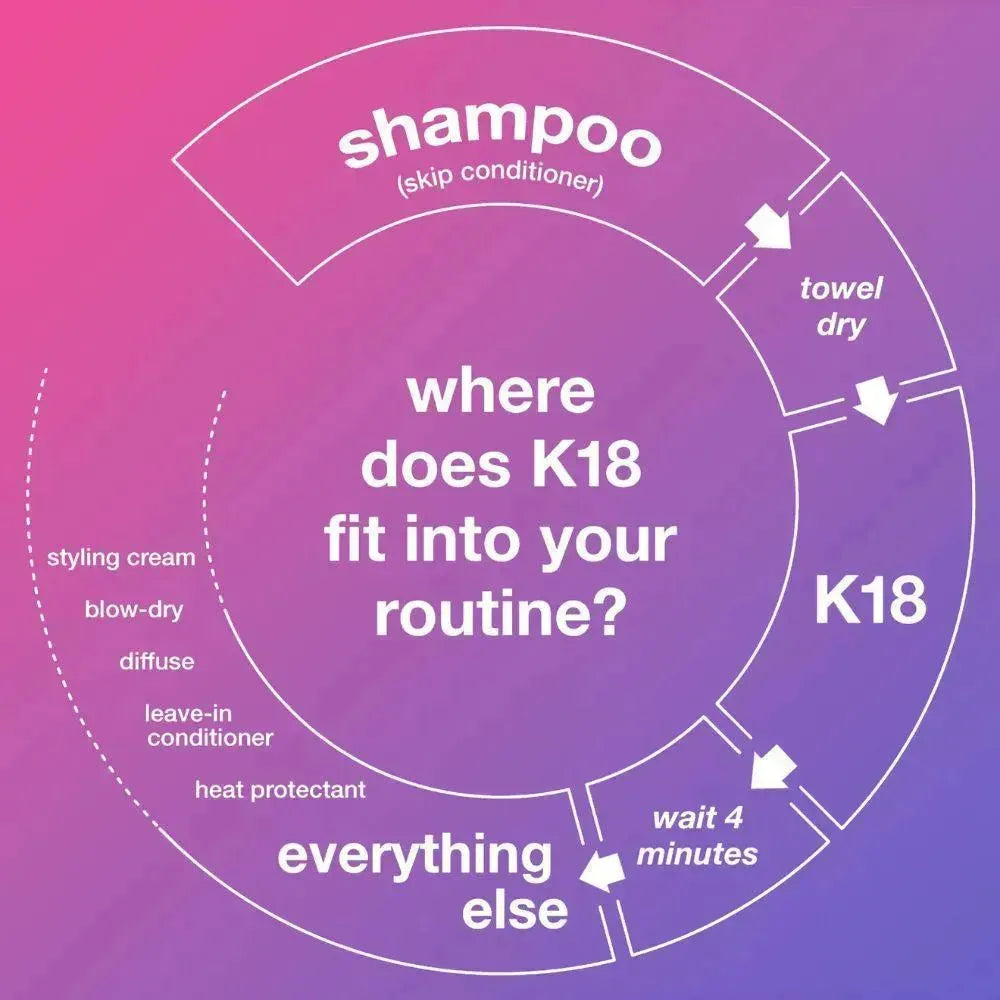 shampoo
(skip conditioner)

towel dry

where does K18 fit into your routine?

K18

wait 4 minutes

everything else

styling cream
blow-dry
diffuse
leave-in conditioner
heat protectant